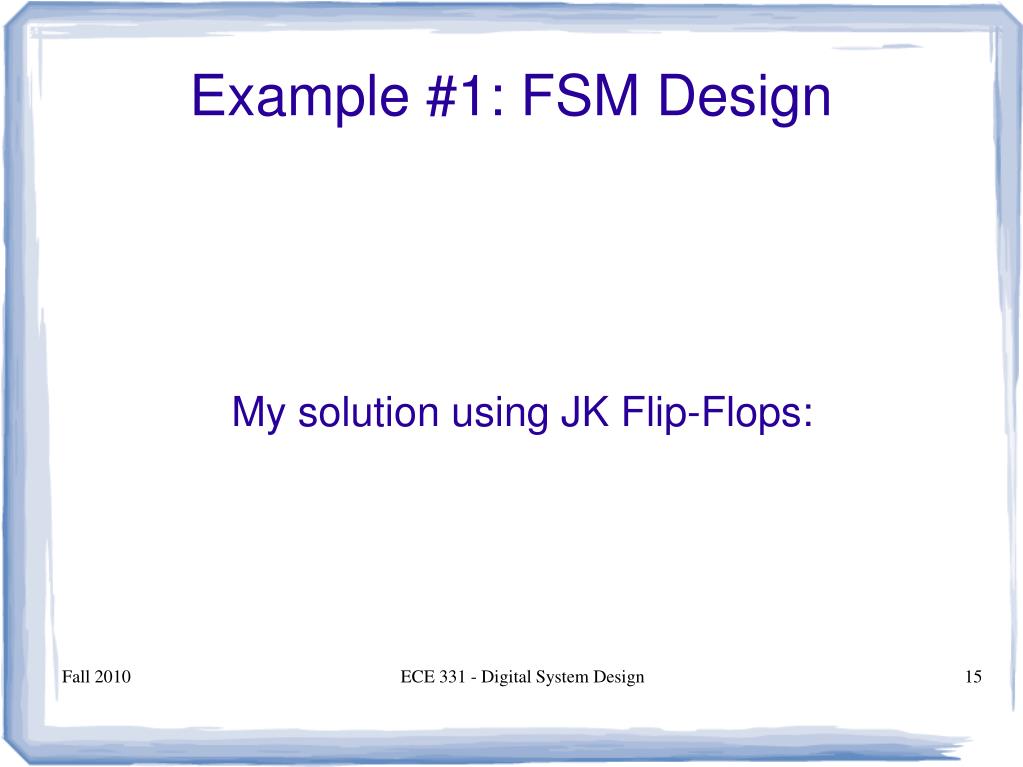 Example #1: FSM Design

My solution using JK Flip-Flops:

Fall 2010

ECE 331 - Digital System Design

15